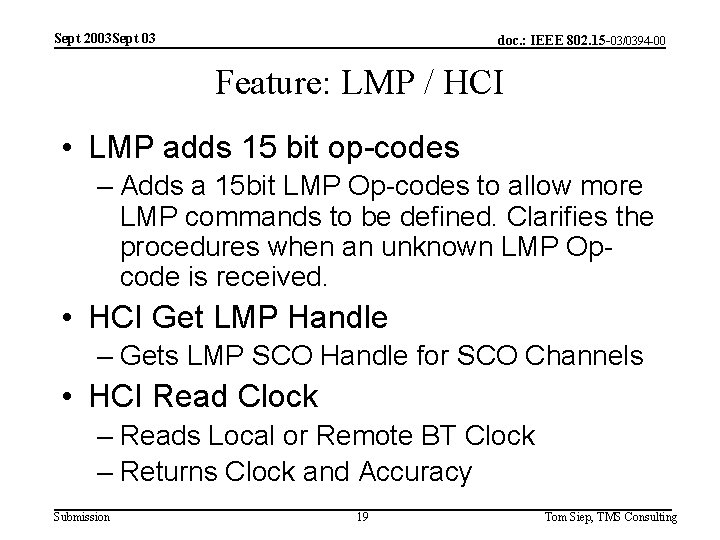 Sept 2003Sept 03

doc.: IEEE 802.15-03/0394-00

Feature: LMP / HCI

• LMP adds 15 bit op-codes
– Adds a 15bit LMP Op-codes to allow more LMP commands to be defined. Clarifies the procedures when an unknown LMP Op-code is received.

• HCI Get LMP Handle
– Gets LMP SCO Handle for SCO Channels

• HCI Read Clock
– Reads Local or Remote BT Clock
– Returns Clock and Accuracy

Submission

19

Tom Siep, TMS Consulting